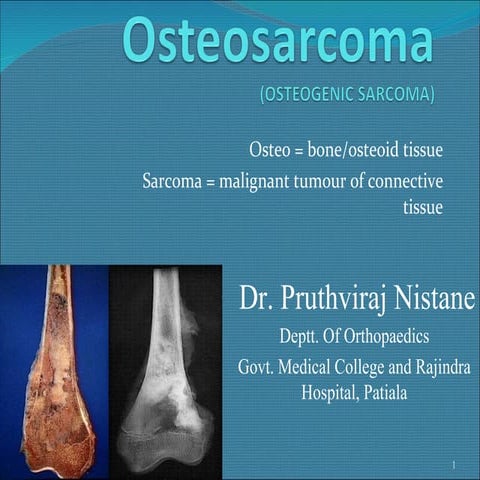 Osteosarcoma

(OSTEOGENIC SARCOMA)

Osteo = bone/osteoid tissue

Sarcoma = malignant tumour of connective tissue

Dr. Pruthviraj Nistane

Deptt. Of Orthopaedics

Govt. Medical College and Rajindra Hospital, Patiala

1